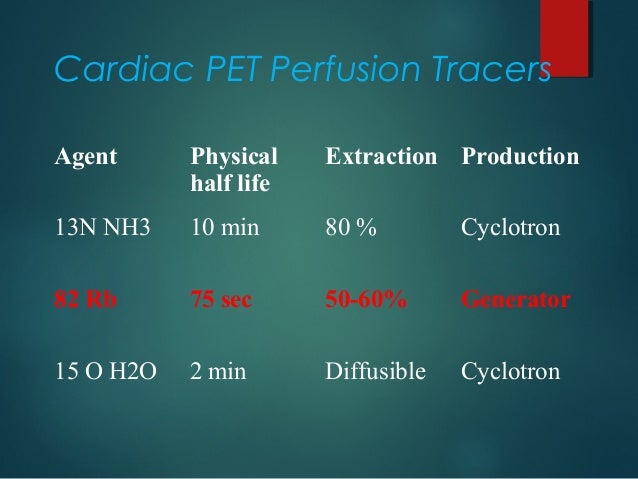 Cardiac PET Perfusion Tracers

| Agent | Physical half life | Extraction | Production |
|---|---|---|---|
| 13N NH3 | 10 min | 80 % | Cyclotron |
| 82 Rb | 75 sec | 50-60% | Generator |
| 15 O H2O | 2 min | Diffusible | Cyclotron |